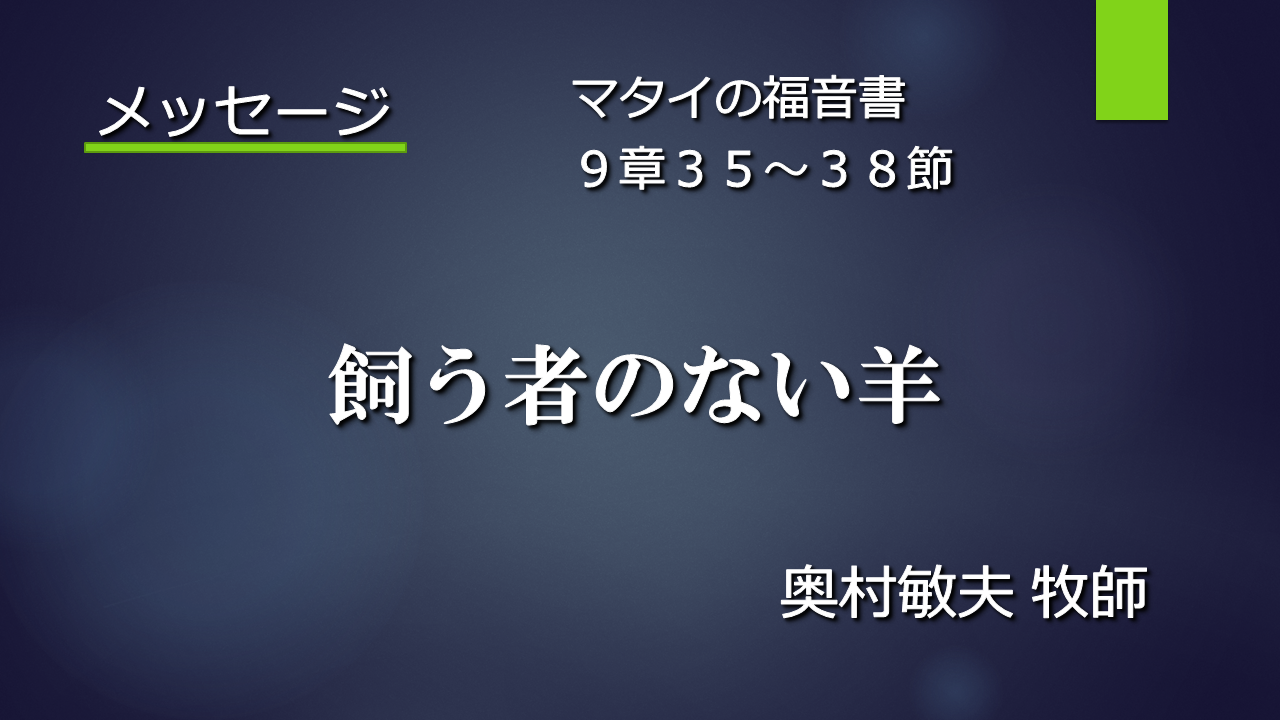 メッセージ

マタイの福音書
９章３５～３８節

飼う者のない羊

奥村敏夫 牧師